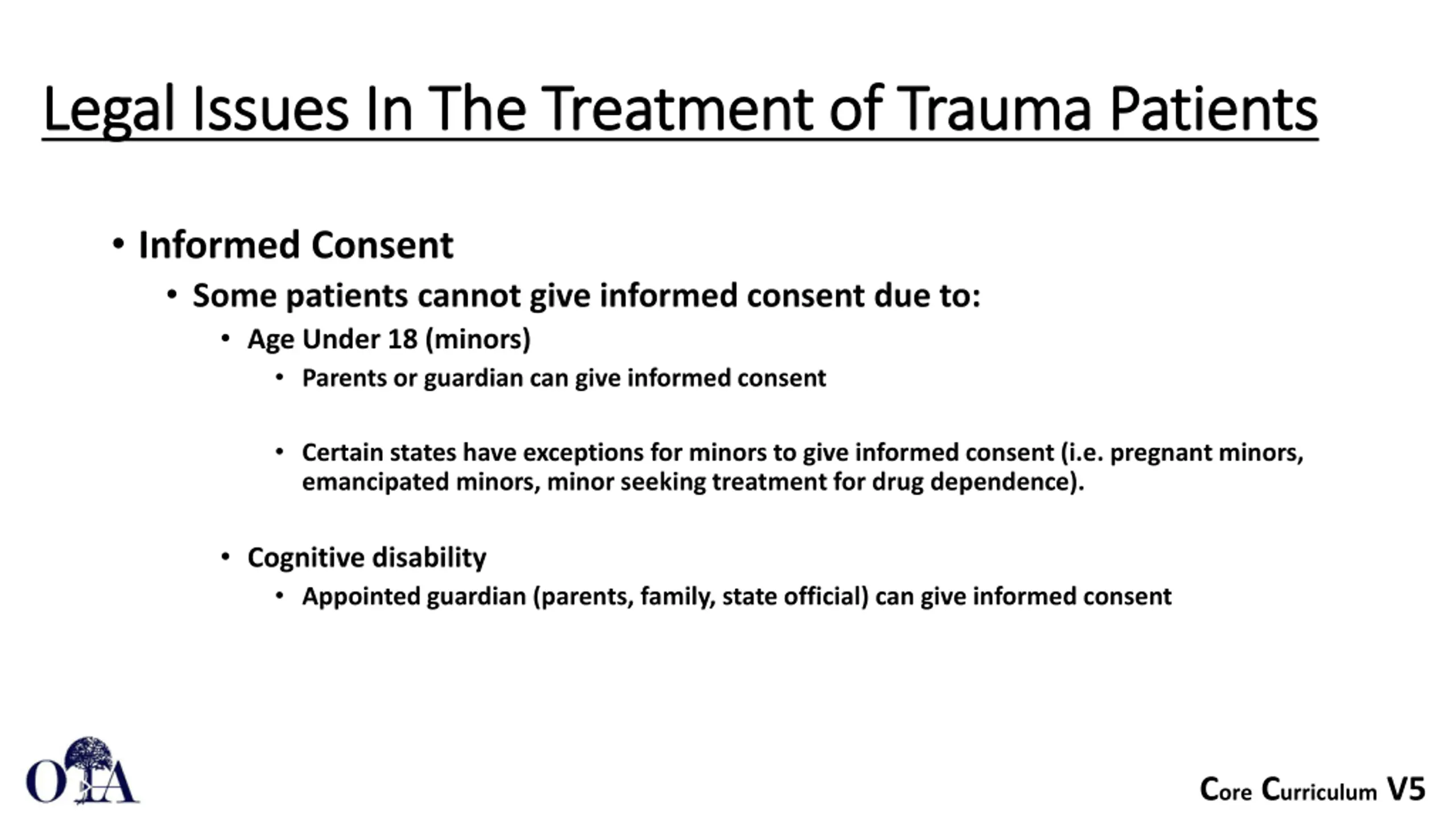 Legal Issues In The Treatment of Trauma Patients

• Informed Consent
• Some patients cannot give informed consent due to:
• Age Under 18 (minors)
• Parents or guardian can give informed consent

• Certain states have exceptions for minors to give informed consent (i.e. pregnant minors, emancipated minors, minor seeking treatment for drug dependence).

• Cognitive disability
• Appointed guardian (parents, family, state official) can give informed consent

OTA

Core Curriculum V5